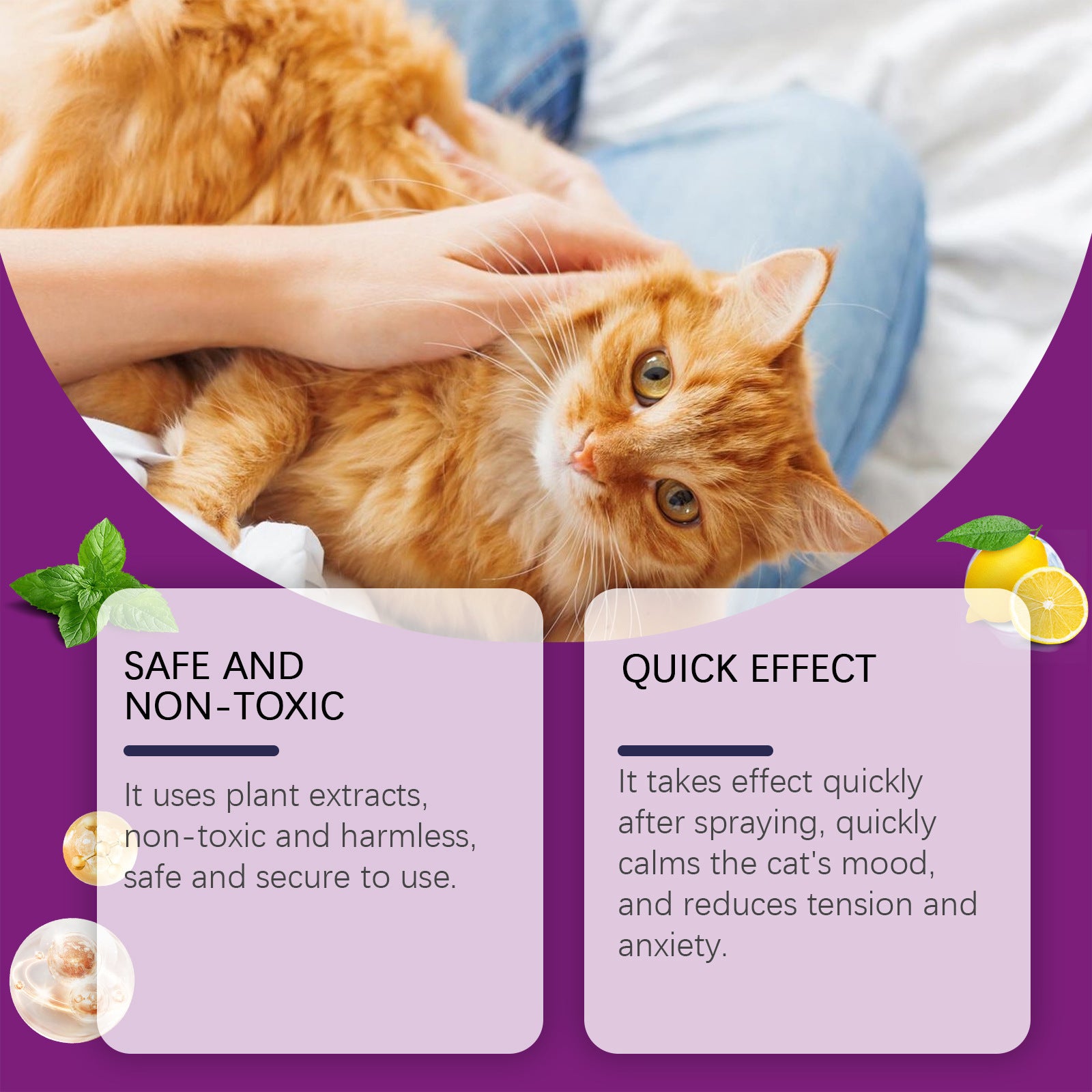 SAFE AND NON-TOXIC

It uses plant extracts, non-toxic and harmless, safe and secure to use.

QUICK EFFECT

It takes effect quickly after spraying, quickly calms the cat's mood, and reduces tension and anxiety.